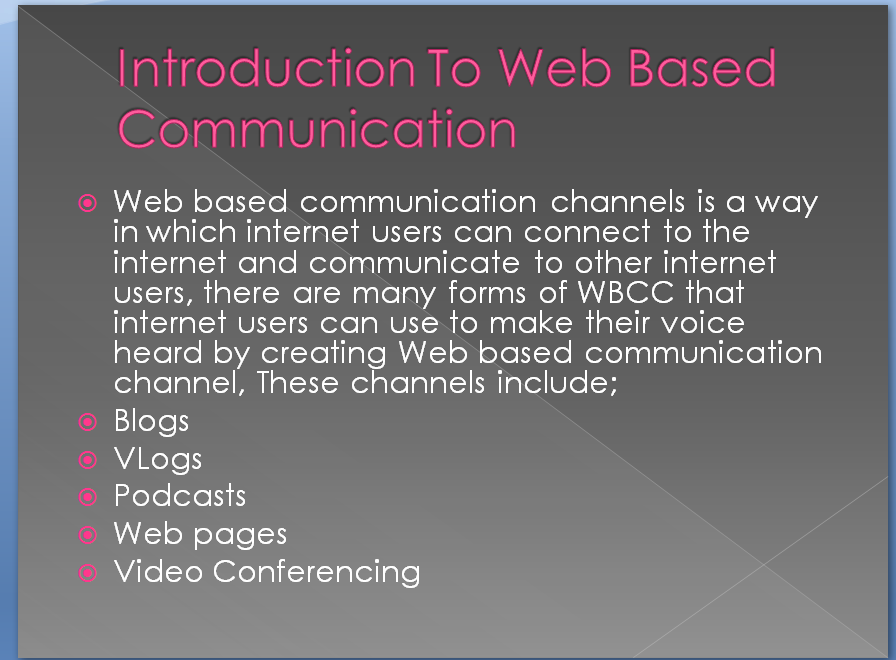 Introduction To Web Based Communication

Web based communication channels is a way in which internet users can connect to the internet and communicate to other internet users, there are many forms of WBCC that internet users can use to make their voice heard by creating Web based communication channel, These channels include;

Blogs

VLogs

Podcasts

Web pages

Video Conferencing